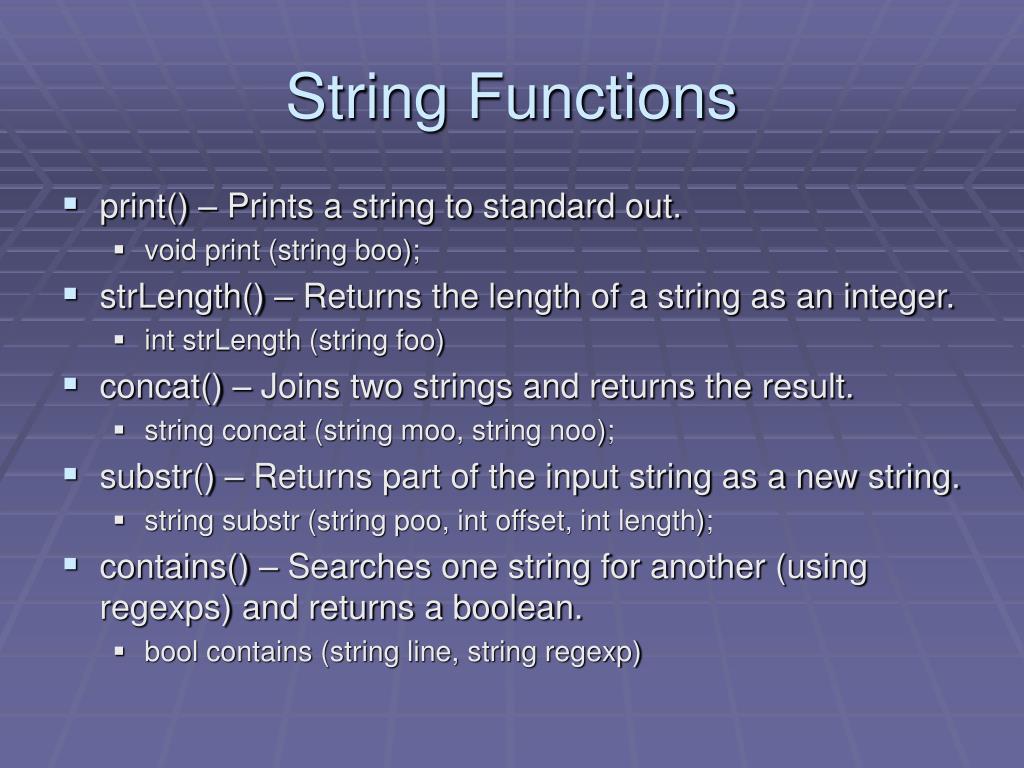 String Functions

- print() – Prints a string to standard out.
  - void print (string boo);
- strLength() – Returns the length of a string as an integer.
  - int strLength (string foo)
- concat() – Joins two strings and returns the result.
  - string concat (string moo, string noo);
- substr() – Returns part of the input string as a new string.
  - string substr (string poo, int offset, int length);
- contains() – Searches one string for another (using regexps) and returns a boolean.
  - bool contains (string line, string regexp)